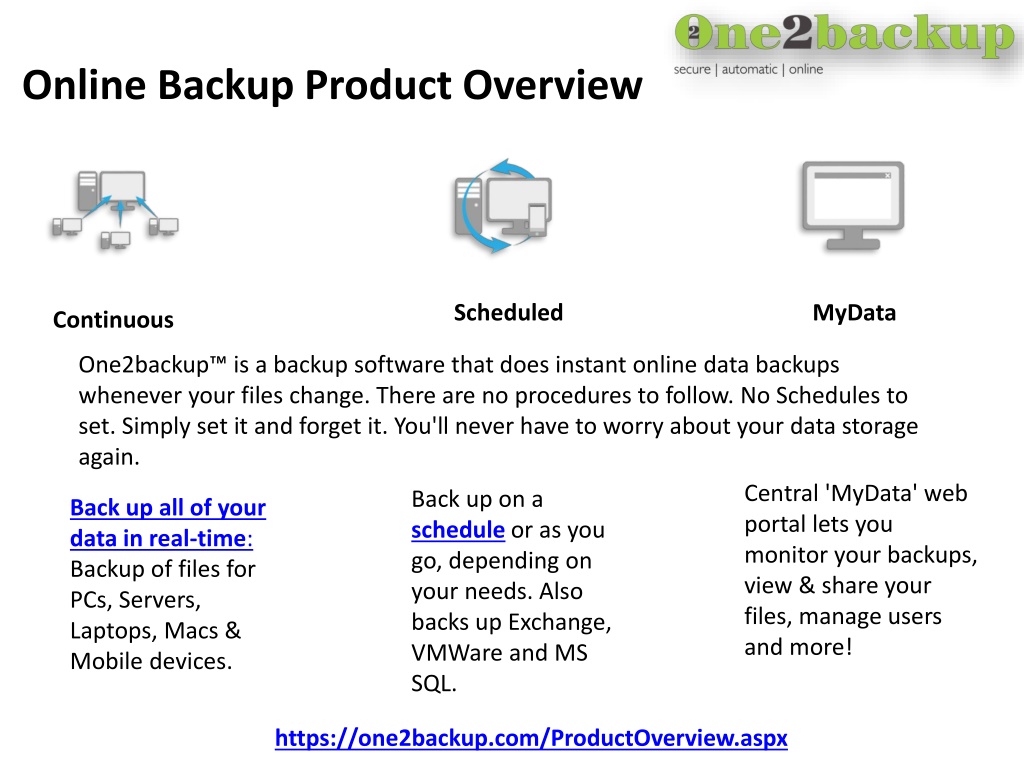 One2backup
secure | automatic | online

Online Backup Product Overview

Continuous

Scheduled

MyData

One2backup™ is a backup software that does instant online data backups whenever your files change. There are no procedures to follow. No Schedules to set. Simply set it and forget it. You'll never have to worry about your data storage again.

Back up all of your data in real-time: Backup of files for PCs, Servers, Laptops, Macs & Mobile devices.

Back up on a schedule or as you go, depending on your needs. Also backs up Exchange, VMWare and MS SQL.

Central 'MyData' web portal lets you monitor your backups, view & share your files, manage users and more!

https://one2backup.com/ProductOverview.aspx